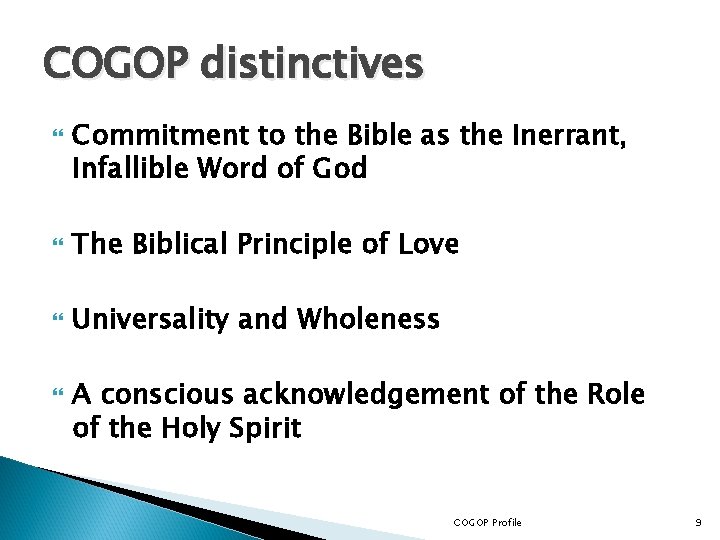 COGOP distinctives

Commitment to the Bible as the Inerrant, Infallible Word of God

The Biblical Principle of Love

Universality and Wholeness

A conscious acknowledgement of the Role of the Holy Spirit

COGOP Profile

9